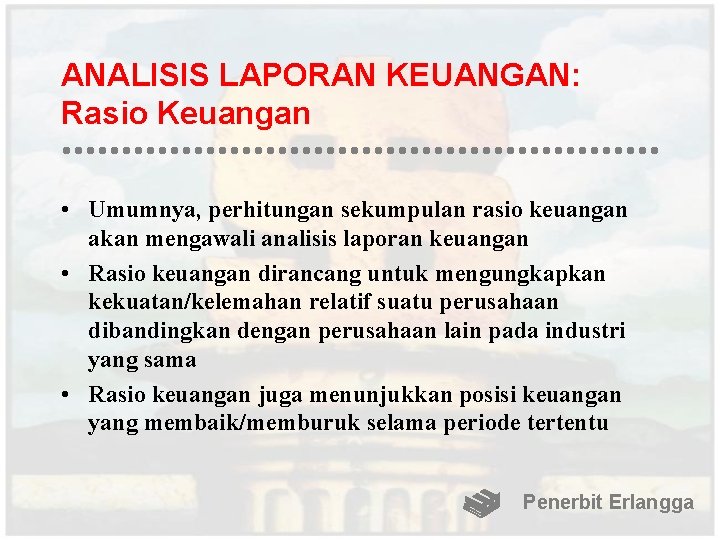 ANALISIS LAPORAN KEUANGAN: Rasio Keuangan

• Umumnya, perhitungan sekumpulan rasio keuangan akan mengawali analisis laporan keuangan
• Rasio keuangan dirancang untuk mengungkapkan kekuatan/kelemahan relatif suatu perusahaan dibandingkan dengan perusahaan lain pada industri yang sama
• Rasio keuangan juga menunjukkan posisi keuangan yang membaik/memburuk selama periode tertentu

Penerbit Erlangga